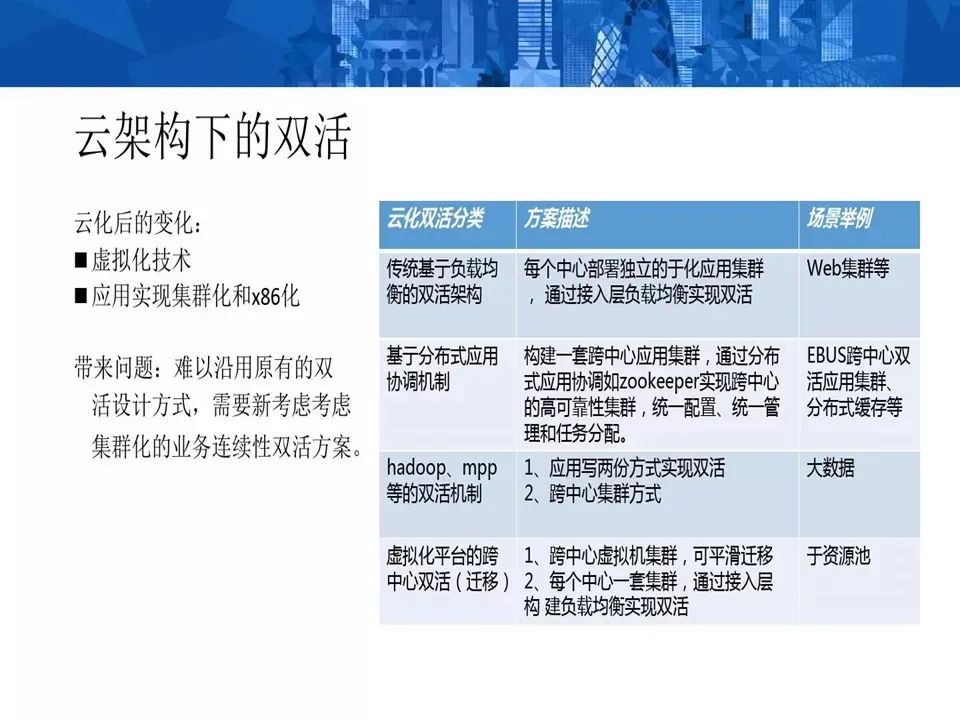 云架构下的双活

云化后的变化：
■虚拟化技术
■应用实现集群化和x86化

带来问题：难以沿用原有的双活设计方式，需要新考虑考虑集群化的业务连续性双活方案。

| 云化双活分类 | 方案描述 | 场景举例 |
|---|---|---|
| 传统基于负载均衡的双活架构 | 每个中心部署独立的于化应用集群，通过接入层负载均衡实现双活 | Web集群等 |
| 基于分布式应用协调机制 | 构建一套跨中心应用集群，通过分布式应用协调如zookeeper实现跨中心的高可靠性集群，统一配置、统一管理和任务分配。 | EBUS跨中心双活应用集群、分布式缓存等 |
| hadoop、mpp等的双活机制 | 1、应用写两份方式实现双活 2、跨中心集群方式 | 大数据 |
| 虚拟化平台的跨中心双活（迁移） | 1、跨中心虚拟机集群，可平滑迁移 2、每个中心一套集群，通过接入层构 建负载均衡实现双活 | 于资源池 |